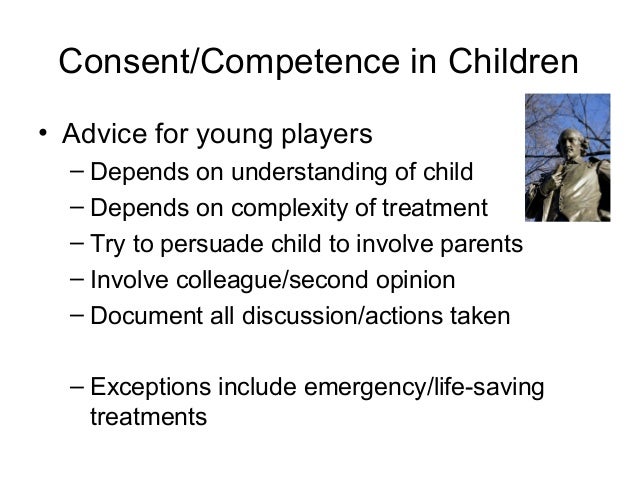 Consent/Competence in Children

• Advice for young players
 – Depends on understanding of child
 – Depends on complexity of treatment
 – Try to persuade child to involve parents
 – Involve colleague/second opinion
 – Document all discussion/actions taken

 – Exceptions include emergency/life-saving treatments